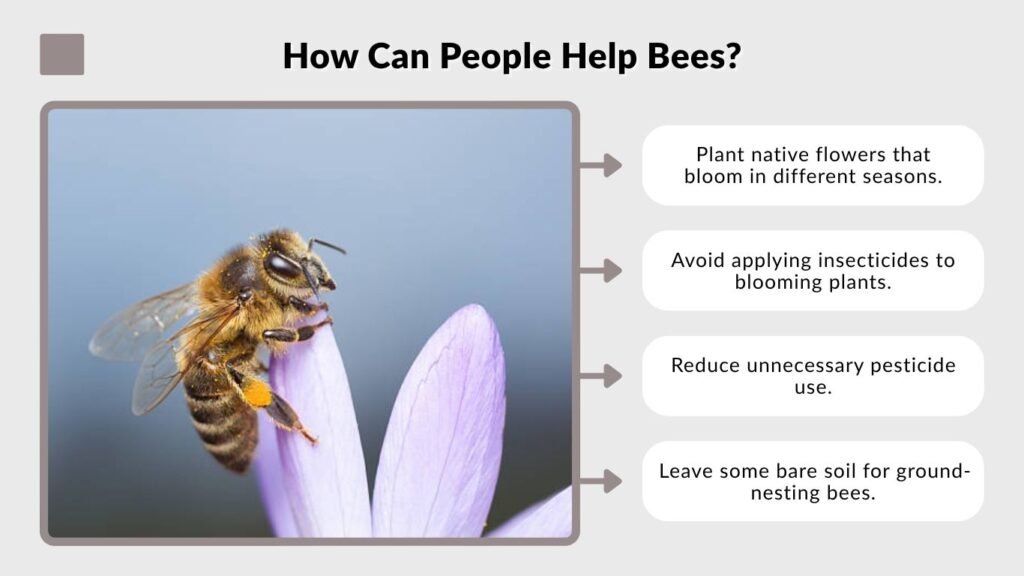 How Can People Help Bees?

Plant native flowers that bloom in different seasons.

Avoid applying insecticides to blooming plants.

Reduce unnecessary pesticide use.

Leave some bare soil for ground-nesting bees.